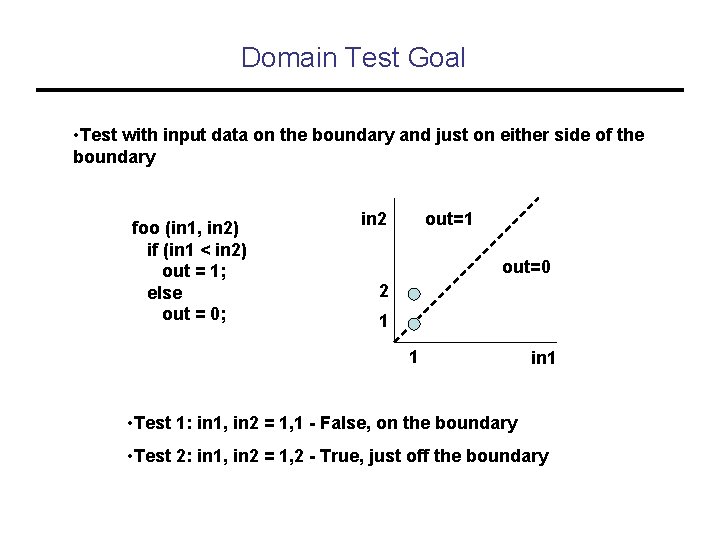 Domain Test Goal

•Test with input data on the boundary and just on either side of the boundary

foo (in1, in2)
if (in1 < in2)
out = 1;
else
out = 0;

in2
out=1
out=0
2
1
1
in1

•Test 1: in1, in2 = 1,1 - False, on the boundary

•Test 2: in1, in2 = 1,2 - True, just off the boundary